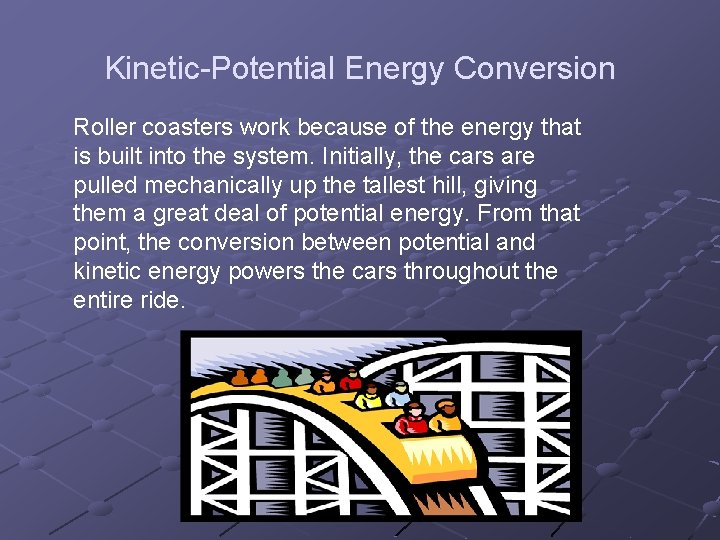 Kinetic-Potential Energy Conversion

Roller coasters work because of the energy that is built into the system. Initially, the cars are pulled mechanically up the tallest hill, giving them a great deal of potential energy. From that point, the conversion between potential and kinetic energy powers the cars throughout the entire ride.